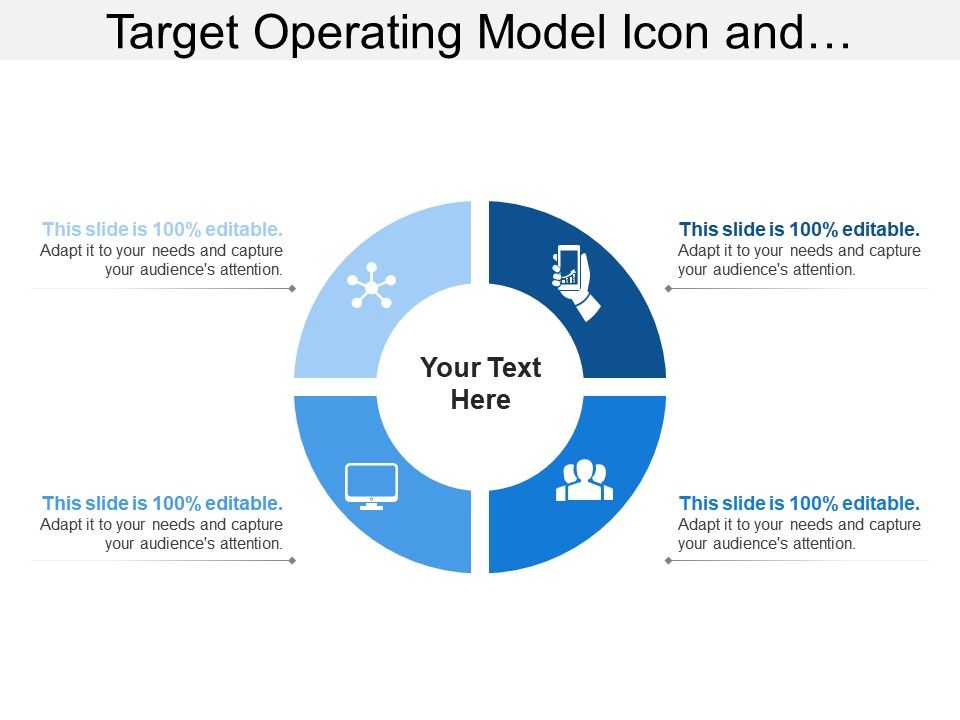 Target Operating Model Icon and…

This slide is 100% editable.
Adapt it to your needs and capture your audience's attention.

This slide is 100% editable.
Adapt it to your needs and capture your audience's attention.

Your Text Here

This slide is 100% editable.
Adapt it to your needs and capture your audience's attention.

This slide is 100% editable.
Adapt it to your needs and capture your audience's attention.